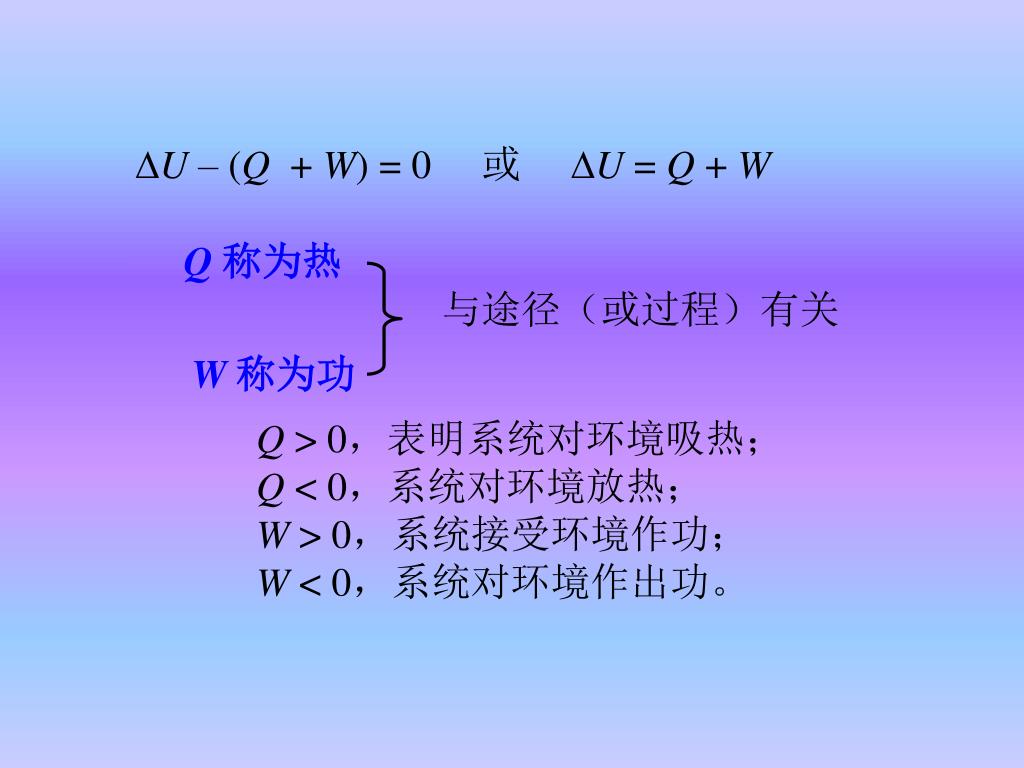 $\Delta U - (Q + W) = 0$ 或 $\Delta U = Q + W$

$Q$ 称为热
$W$ 称为功
与途径（或过程）有关

$Q > 0$，表明系统对环境吸热；
$Q < 0$，系统对环境放热；
$W > 0$，系统接受环境作功；
$W < 0$，系统对环境作出功。